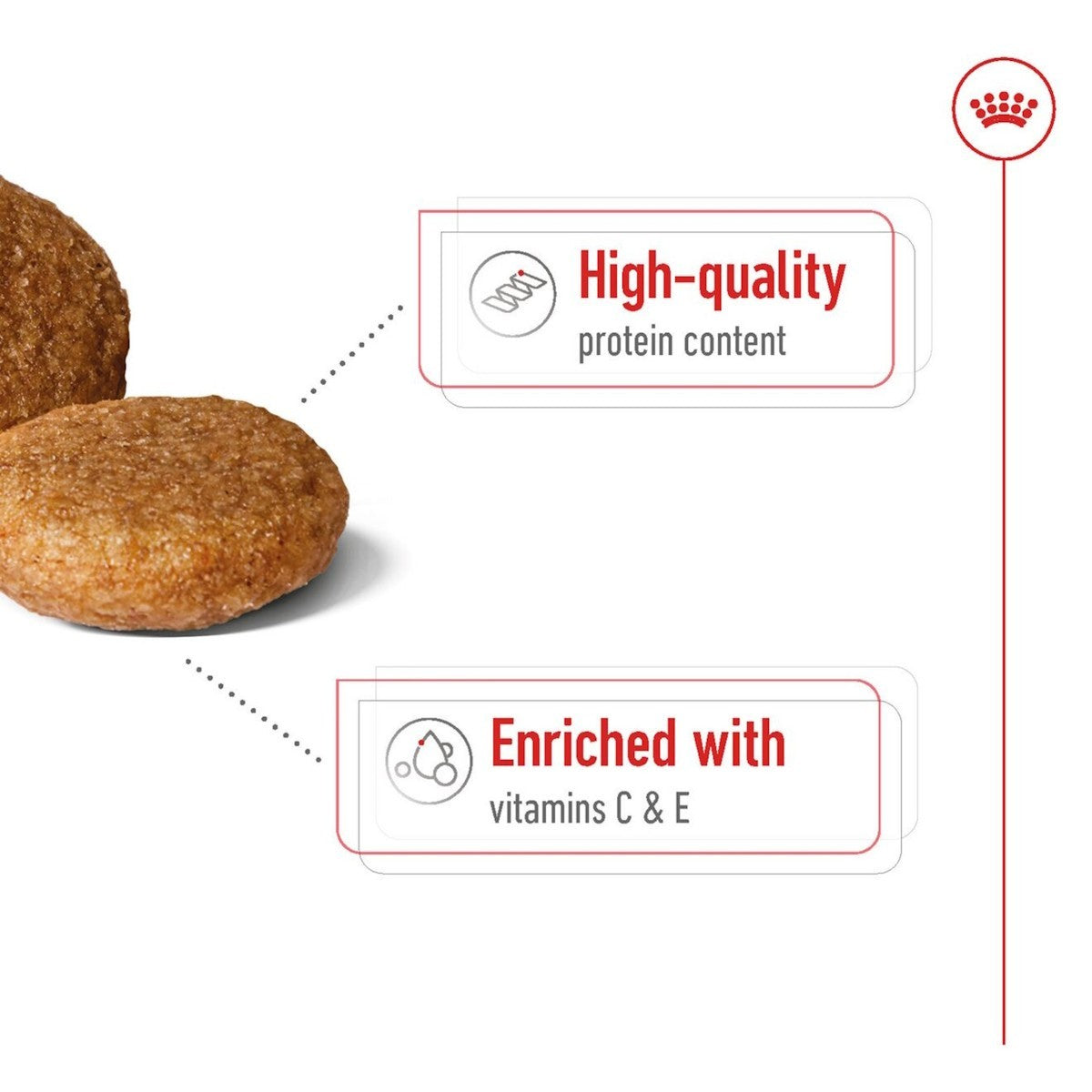 High-quality
protein content

Enriched with
vitamins C & E